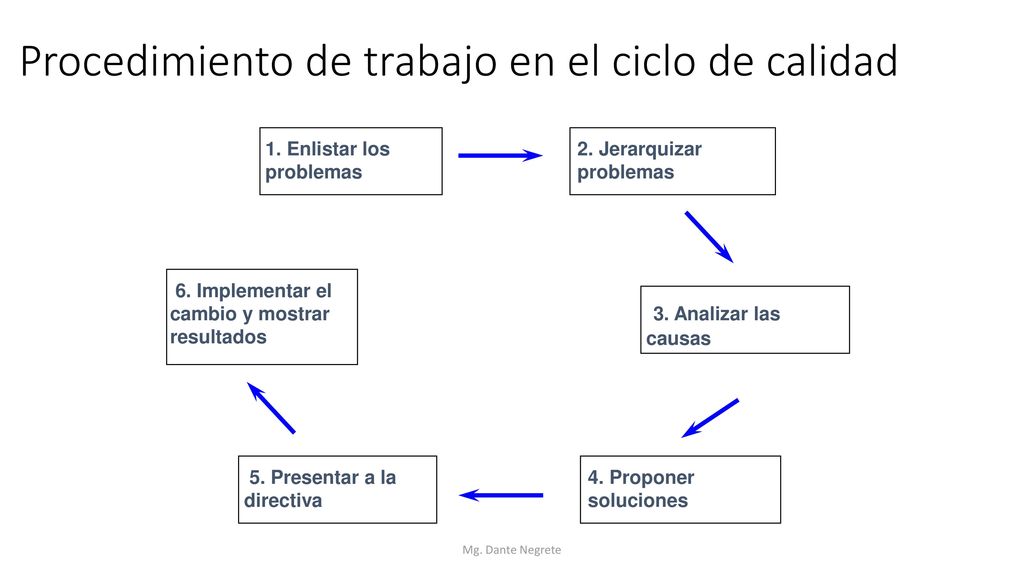 Procedimiento de trabajo en el ciclo de calidad

1. Enlistar los problemas

2. Jerarquizar problemas

3. Analizar las causas

4. Proponer soluciones

5. Presentar a la directiva

6. Implementar el cambio y mostrar resultados

Mg. Dante Negrete